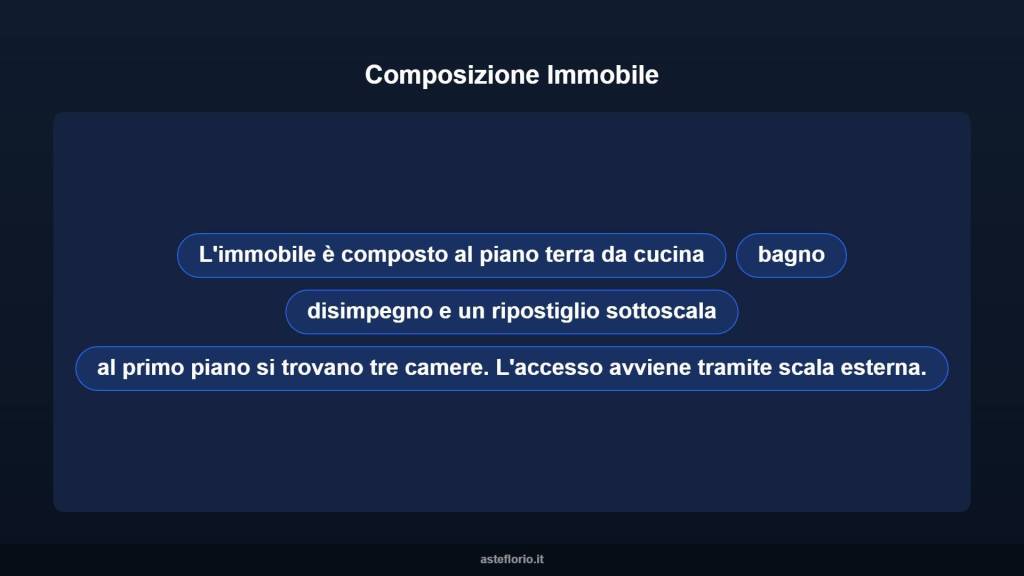 Composizione Immobile

L'immobile è composto al piano terra da cucina

bagno

disimpegno e un ripostiglio sottoscala

al primo piano si trovano tre camere. L'accesso avviene tramite scala esterna.

asteflorio.it